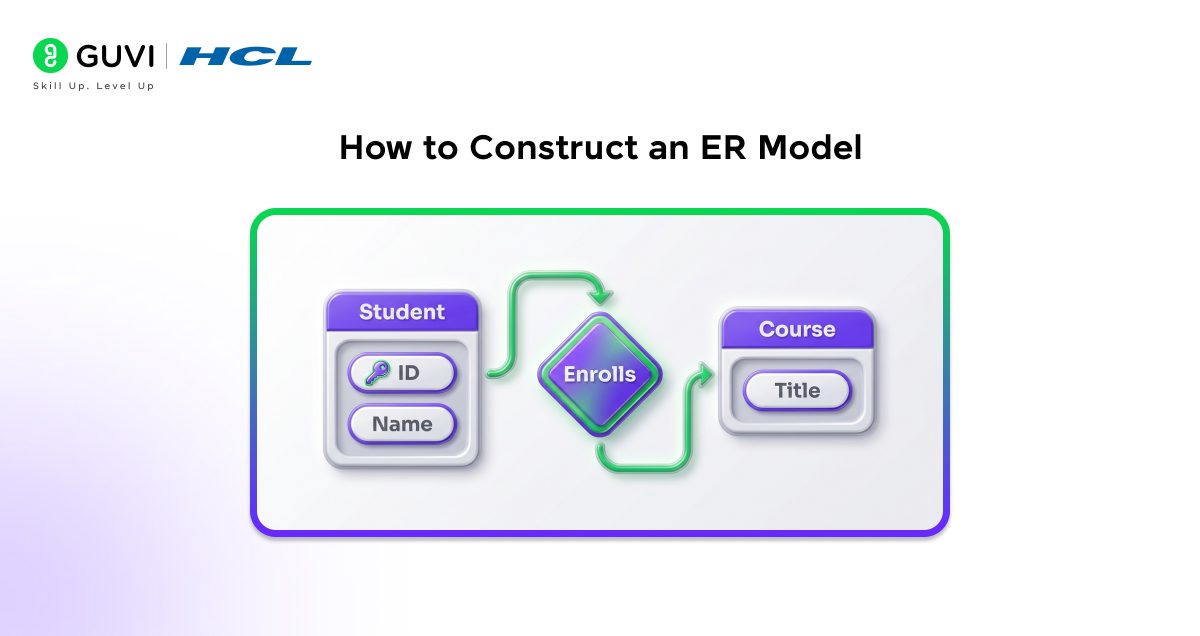 GUVI | HCL
Skill Up. Level Up

How to Construct an ER Model

Student
ID
Name

Enrolls

Course
Title